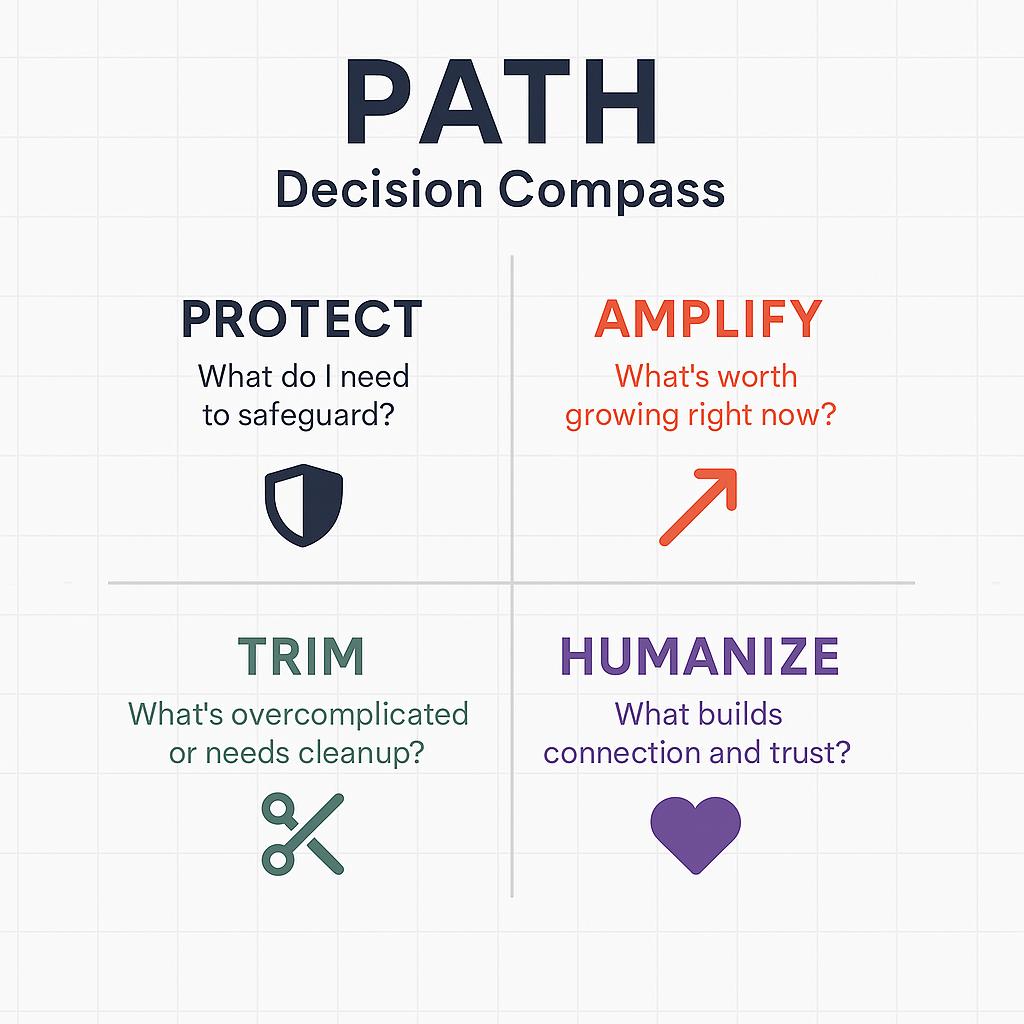 PATH
Decision Compass

PROTECT
What do I need to safeguard?

AMPLIFY
What's worth growing right now?

TRIM
What's overcomplicated or needs cleanup?

HUMANIZE
What builds connection and trust?